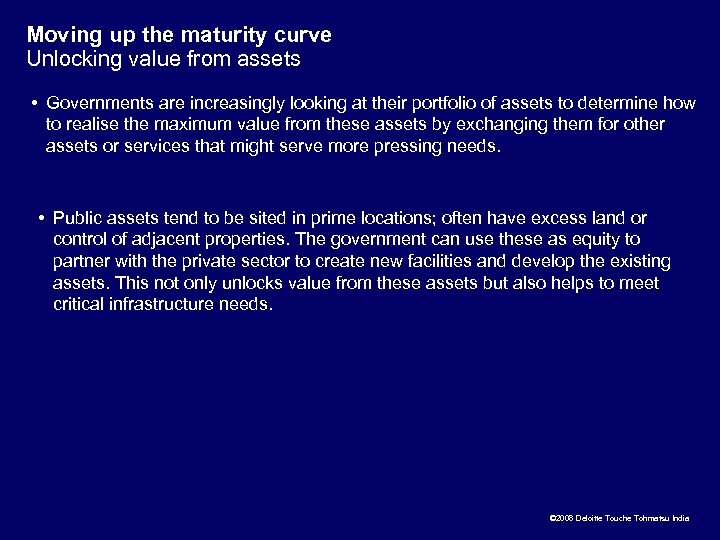 Moving up the maturity curve
Unlocking value from assets

• Governments are increasingly looking at their portfolio of assets to determine how to realise the maximum value from these assets by exchanging them for other assets or services that might serve more pressing needs.

• Public assets tend to be sited in prime locations; often have excess land or control of adjacent properties. The government can use these as equity to partner with the private sector to create new facilities and develop the existing assets. This not only unlocks value from these assets but also helps to meet critical infrastructure needs.

©2008 Deloitte Touche Tohmatsu India